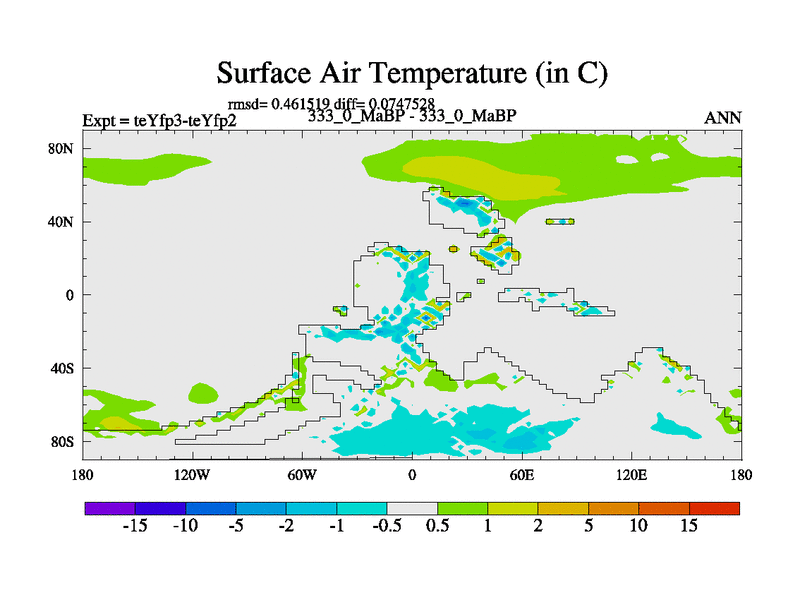 Surface Air Temperature (in C)

rmsd= 0.461519 diff= 0.0747528

Expt = teYfp3-teYfp2

333_0_MaBP - 333_0_MaBP

ANN

80N
40N
0
40S
80S

180 120W 60W 0 60E 120E 180

-15 -10 -5 -2 -1 -0.5 0.5 1 2 5 10 15